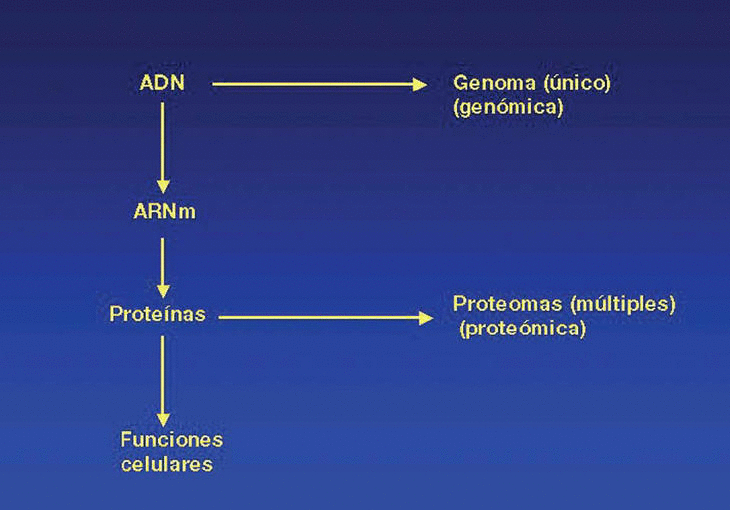 ADN

Genoma (único)
(genómica)

ARNm

Proteínas

Proteomas (múltiples)
(proteómica)

Funciones celulares